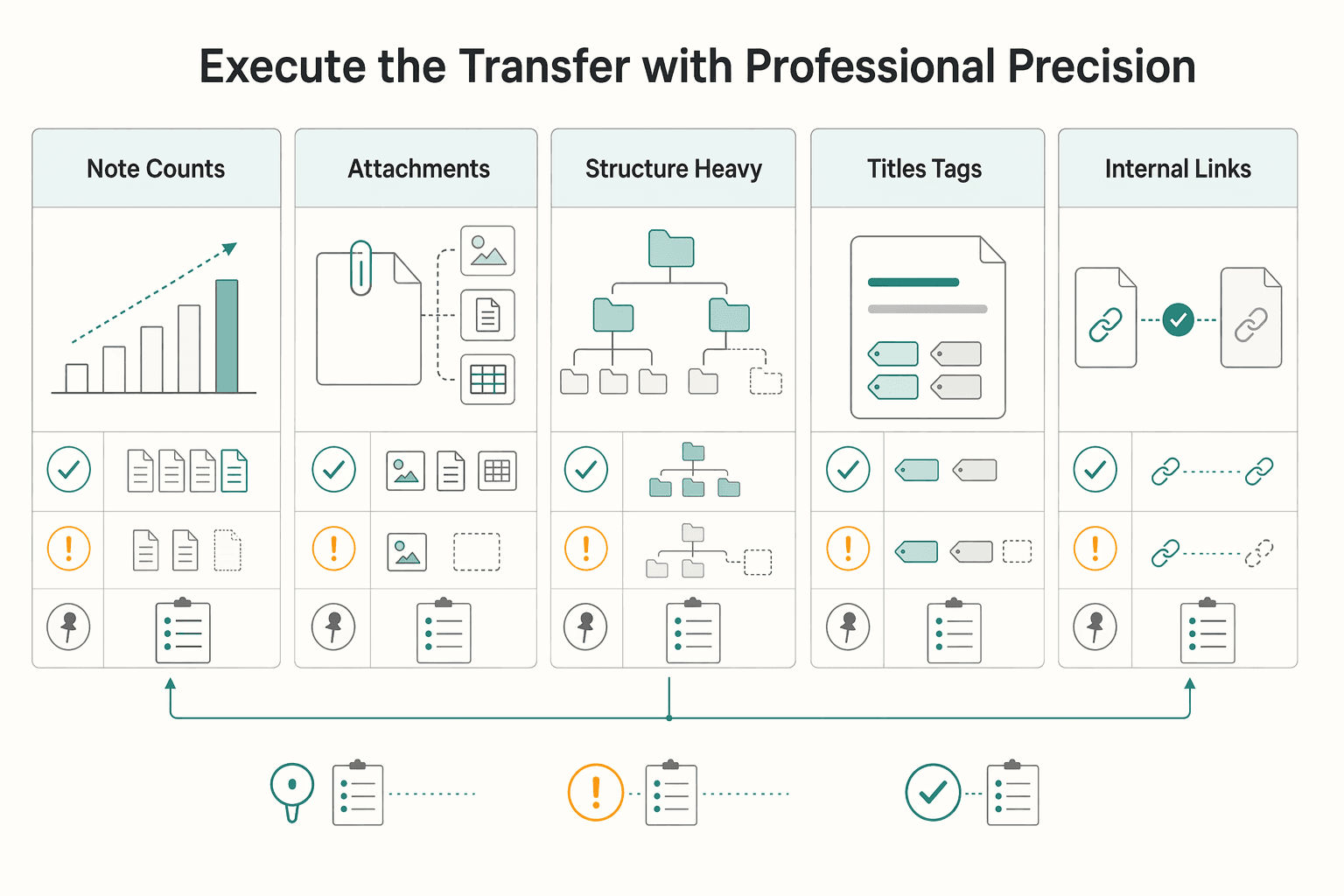 Execute the Transfer with Professional Precision

Note Counts

Attachments

Structure Heavy

Titles Tags

Internal Links